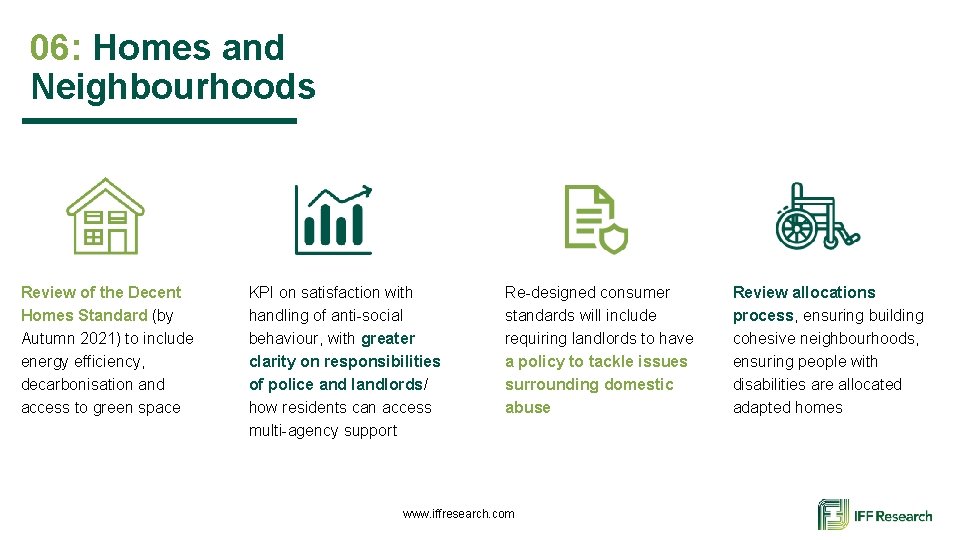 06: Homes and Neighbourhoods

Review of the Decent Homes Standard (by Autumn 2021) to include energy efficiency, decarbonisation and access to green space

KPI on satisfaction with handling of anti-social behaviour, with greater clarity on responsibilities of police and landlords/ how residents can access multi-agency support

Re-designed consumer standards will include requiring landlords to have a policy to tackle issues surrounding domestic abuse

Review allocations process, ensuring building cohesive neighbourhoods, ensuring people with disabilities are allocated adapted homes

www.iffresearch.com

IFF Research